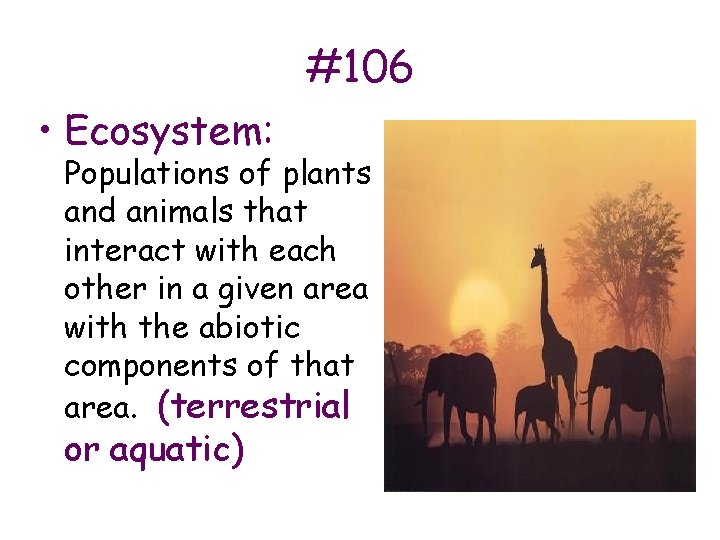 #106

• Ecosystem: Populations of plants and animals that interact with each other in a given area with the abiotic components of that area. (terrestrial or aquatic)